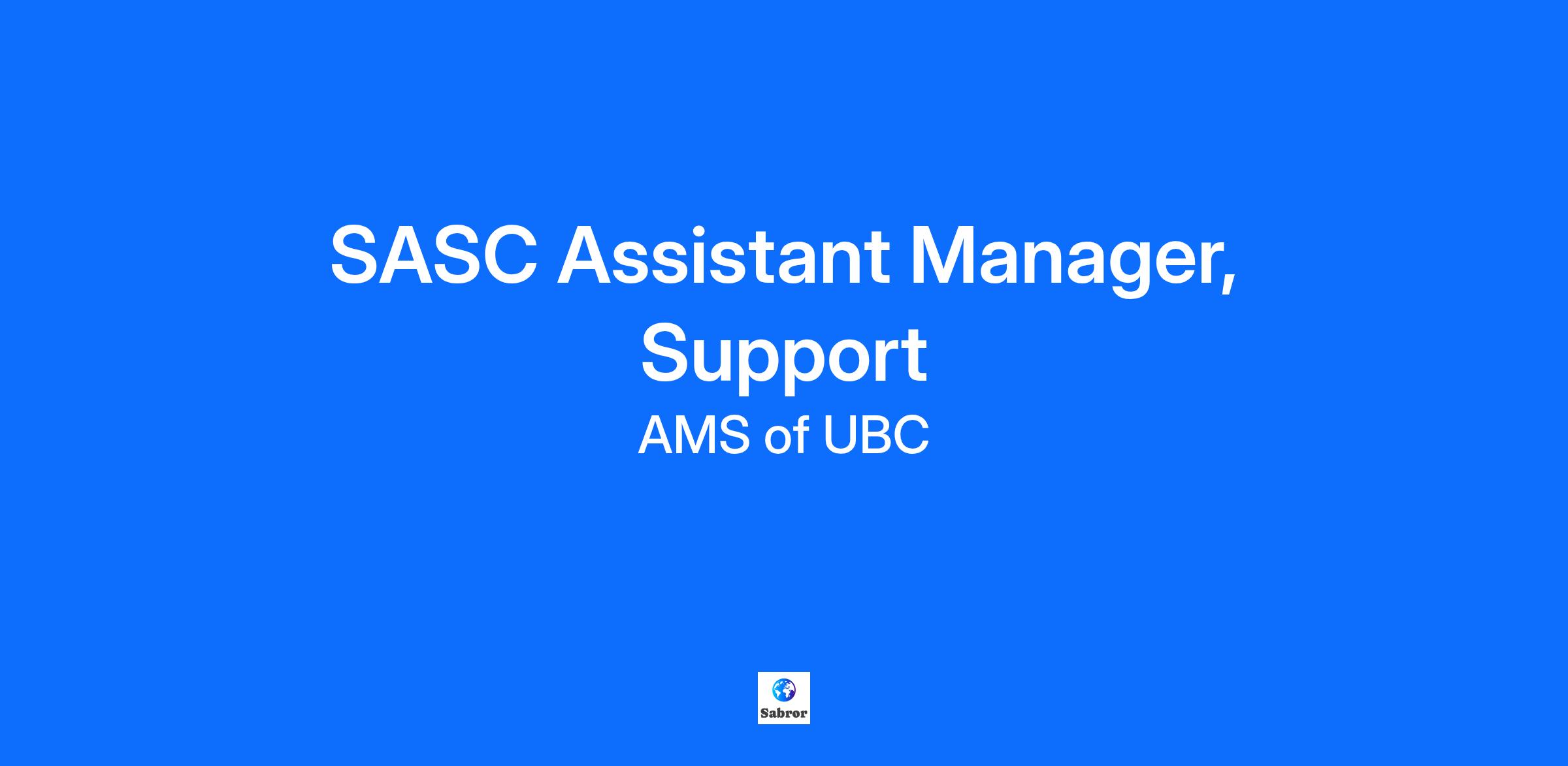 SASC Assistant Manager, Support

AMS of UBC

Sabror